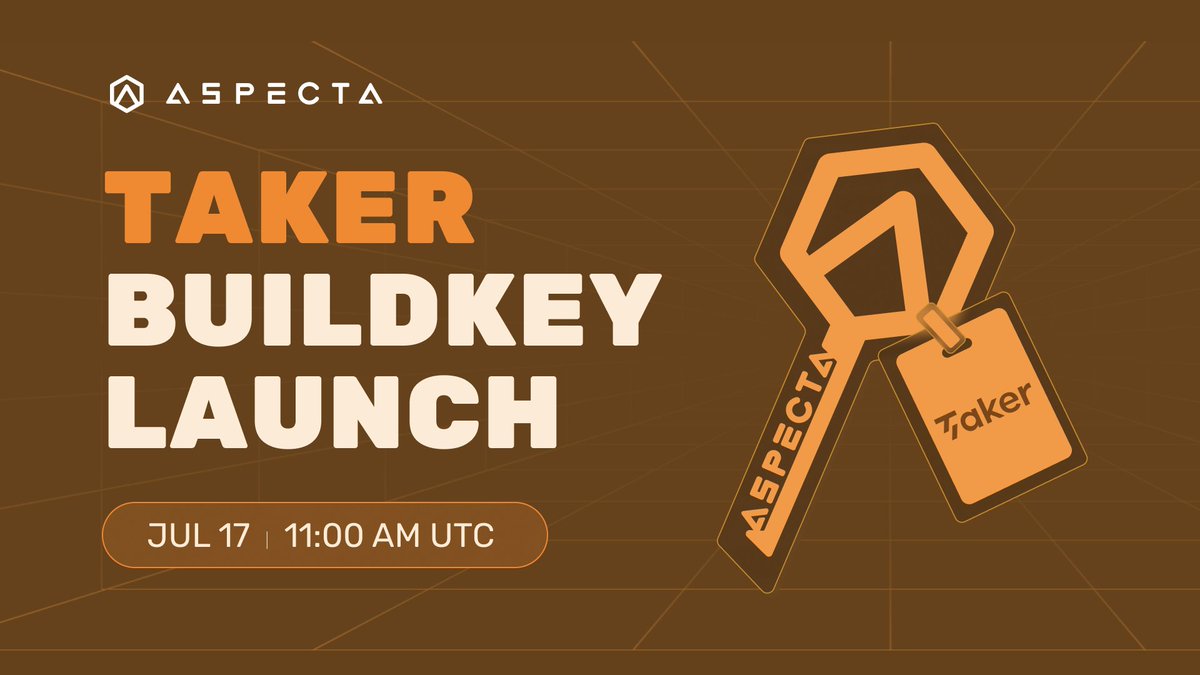 ASPECTA

TAKER
BUILDKEY
LAUNCH

JUL 17 | 11:00 AM UTC

ASPECTA

Taker